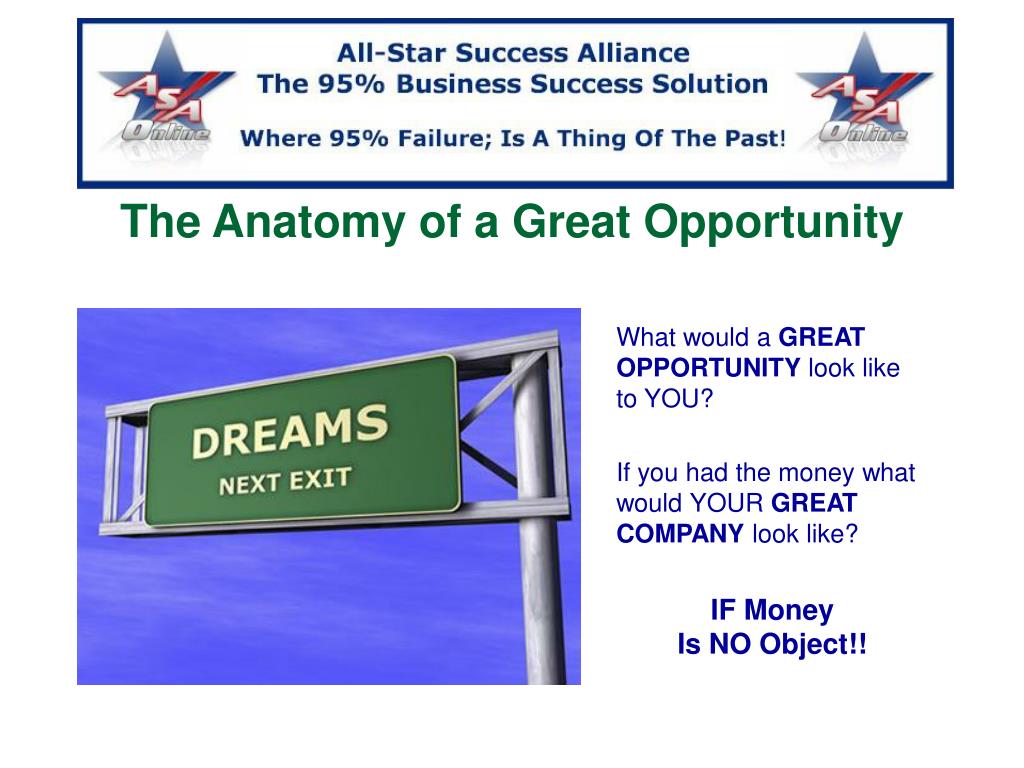 ASA Online

All-Star Success Alliance
The 95% Business Success Solution
Where 95% Failure; Is A Thing Of The Past!

ASA Online

The Anatomy of a Great Opportunity

DREAMS
NEXT EXIT

What would a GREAT OPPORTUNITY look like to YOU?

If you had the money what would YOUR GREAT COMPANY look like?

IF Money
Is NO Object!!